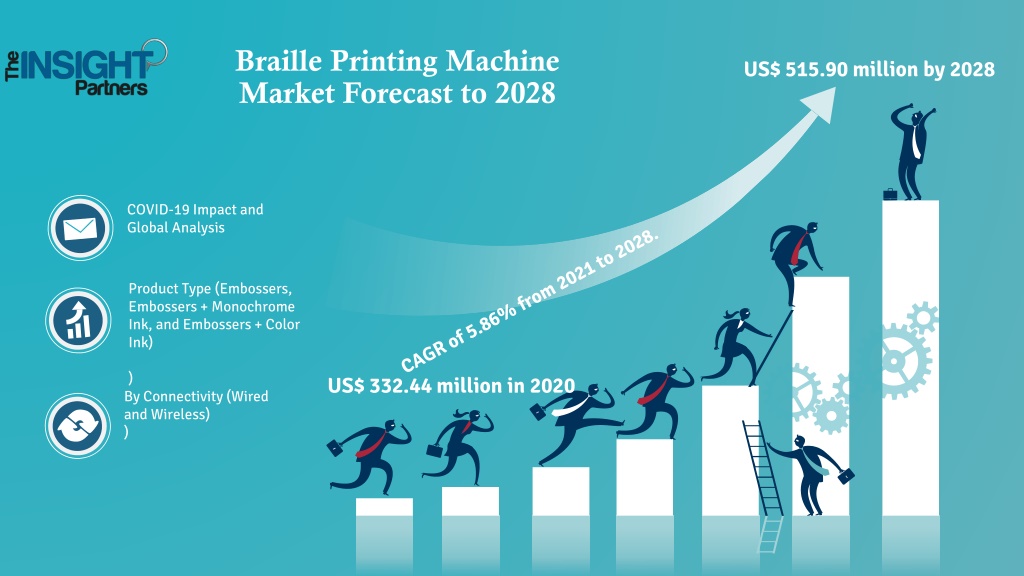 The INSIGHT Partners

Braille Printing Machine Market Forecast to 2028

US$ 515.90 million by 2028

COVID-19 Impact and Global Analysis

Product Type (Embossers, Embossers + Monochrome Ink, and Embossers + Color Ink)

)
By Connectivity (Wired and Wireless)
)

CAGR of 5.86% from 2021 to 2028.

US$ 332.44 million in 2020